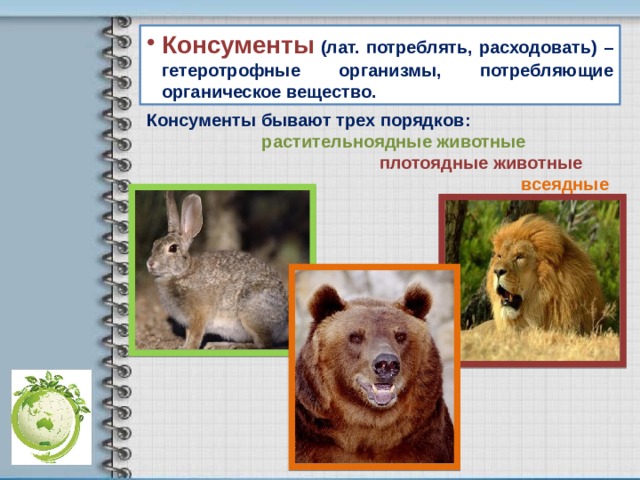 • Консументы (лат. потреблять, расходовать) – гетеротрофные организмы, потребляющие органическое вещество.

Консументы бывают трех порядков:
растительноядные животные
плотоядные животные
всеядные